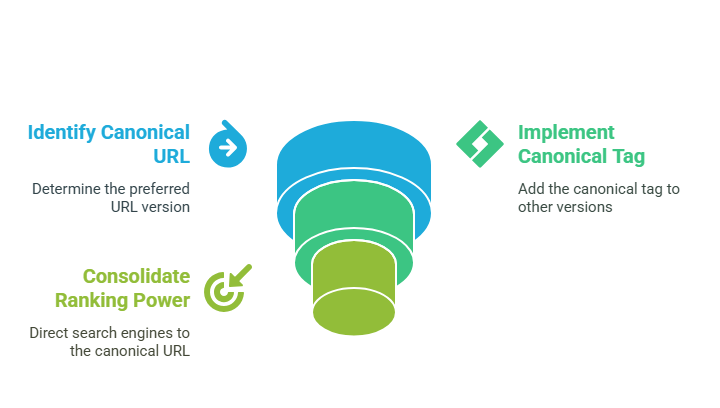 Identify Canonical URL

Determine the preferred URL version

Implement Canonical Tag

Add the canonical tag to other versions

Consolidate Ranking Power

Direct search engines to the canonical URL